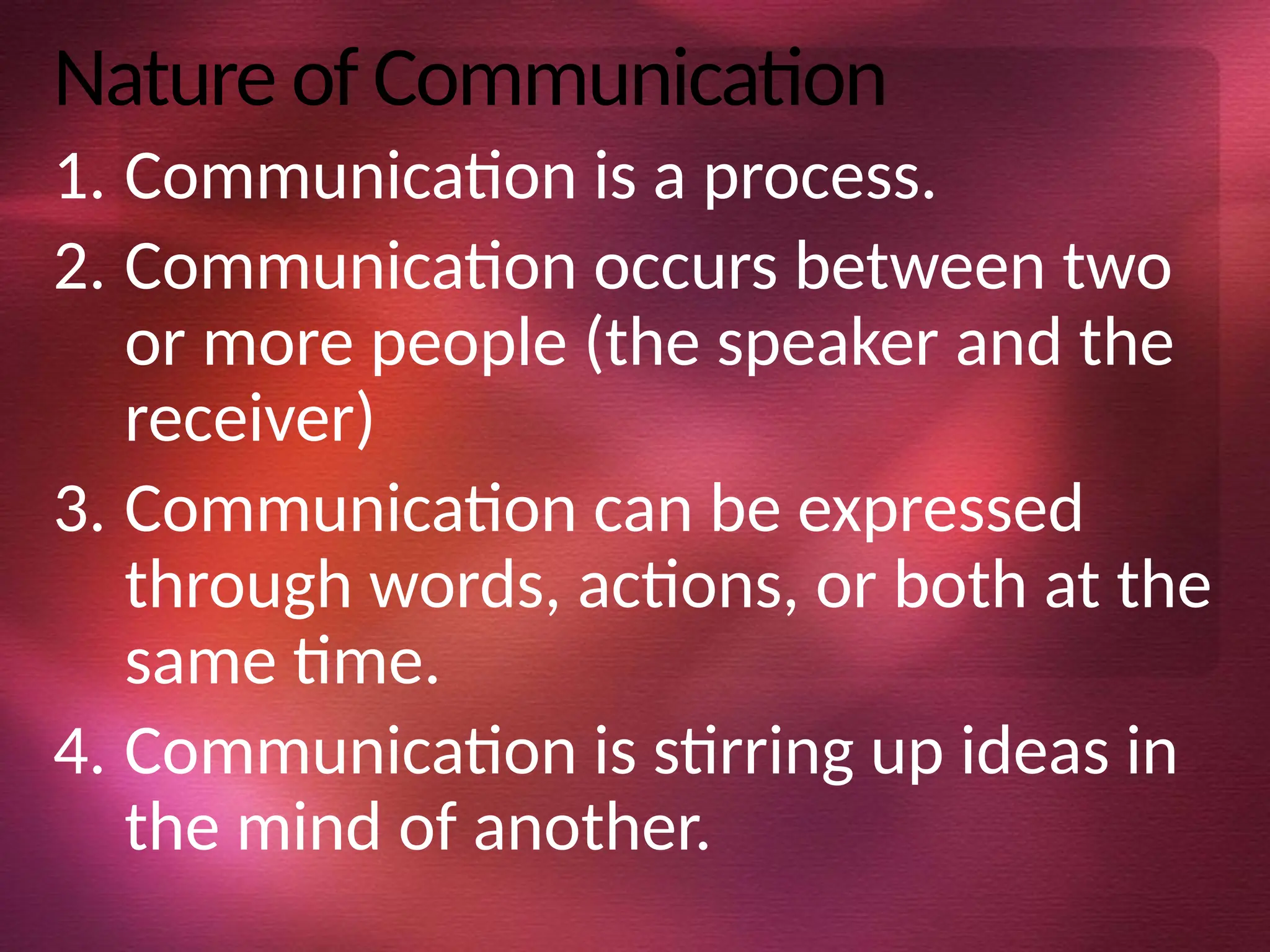 Nature of Communication

1. Communication is a process.
2. Communication occurs between two or more people (the speaker and the receiver)
3. Communication can be expressed through words, actions, or both at the same time.
4. Communication is stirring up ideas in the mind of another.